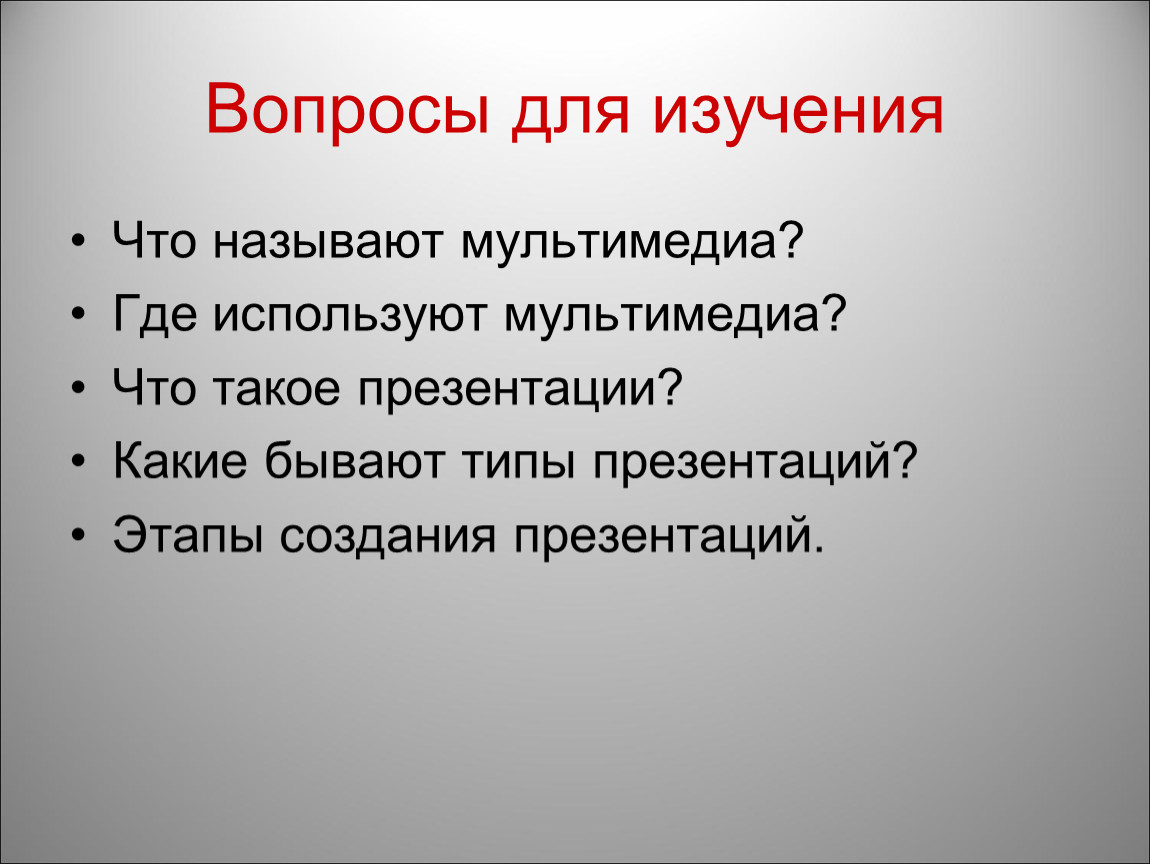 Вопросы для изучения

• Что называют мультимедиа?
• Где используют мультимедиа?
• Что такое презентации?
• Какие бывают типы презентаций?
• Этапы создания презентаций.